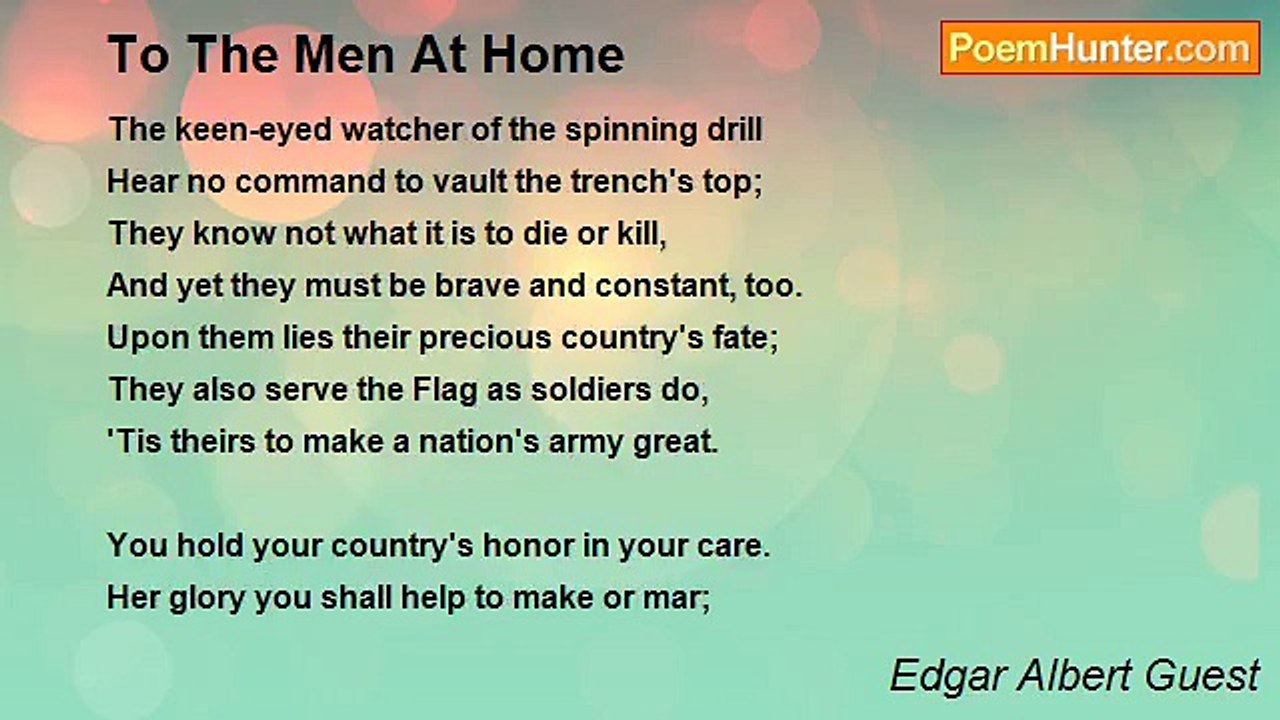 To The Men At Home

PoemHunter.com

The keen-eyed watcher of the spinning drill
Hear no command to vault the trench's top;
They know not what it is to die or kill,
And yet they must be brave and constant, too.
Upon them lies their precious country's fate;
They also serve the Flag as soldiers do,
'Tis theirs to make a nation's army great.

You hold your country's honor in your care.
Her glory you shall help to make or mar;

Edgar Albert Guest